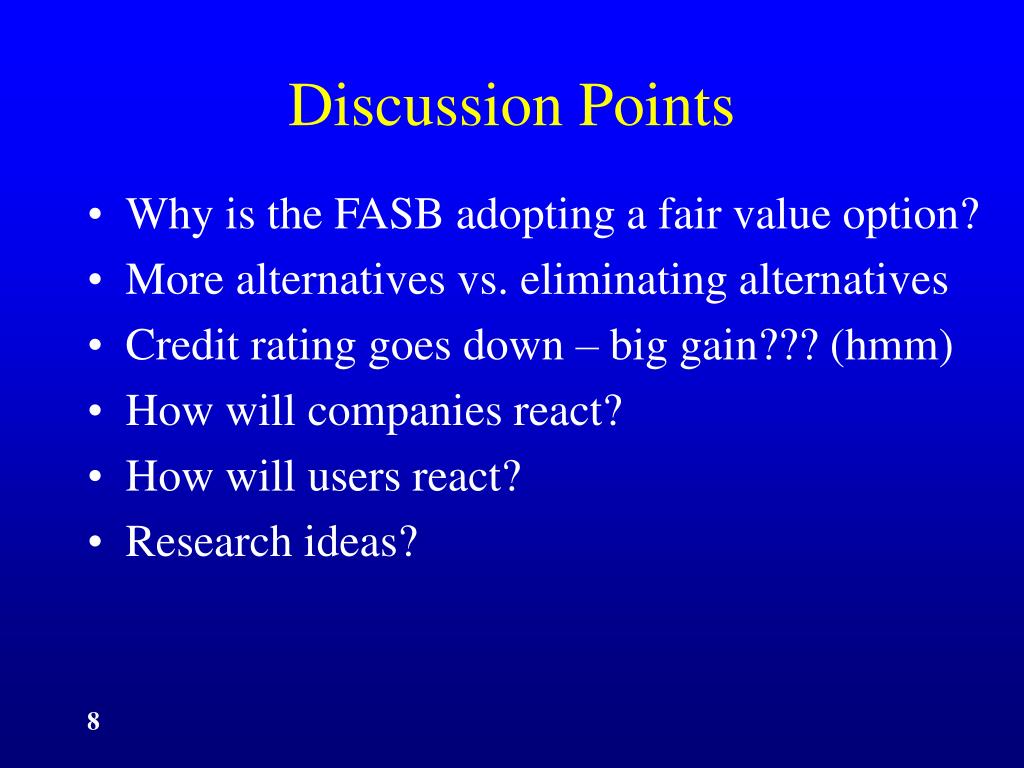 Discussion Points

• Why is the FASB adopting a fair value option?
• More alternatives vs. eliminating alternatives
• Credit rating goes down – big gain??? (hmm)
• How will companies react?
• How will users react?
• Research ideas?

8